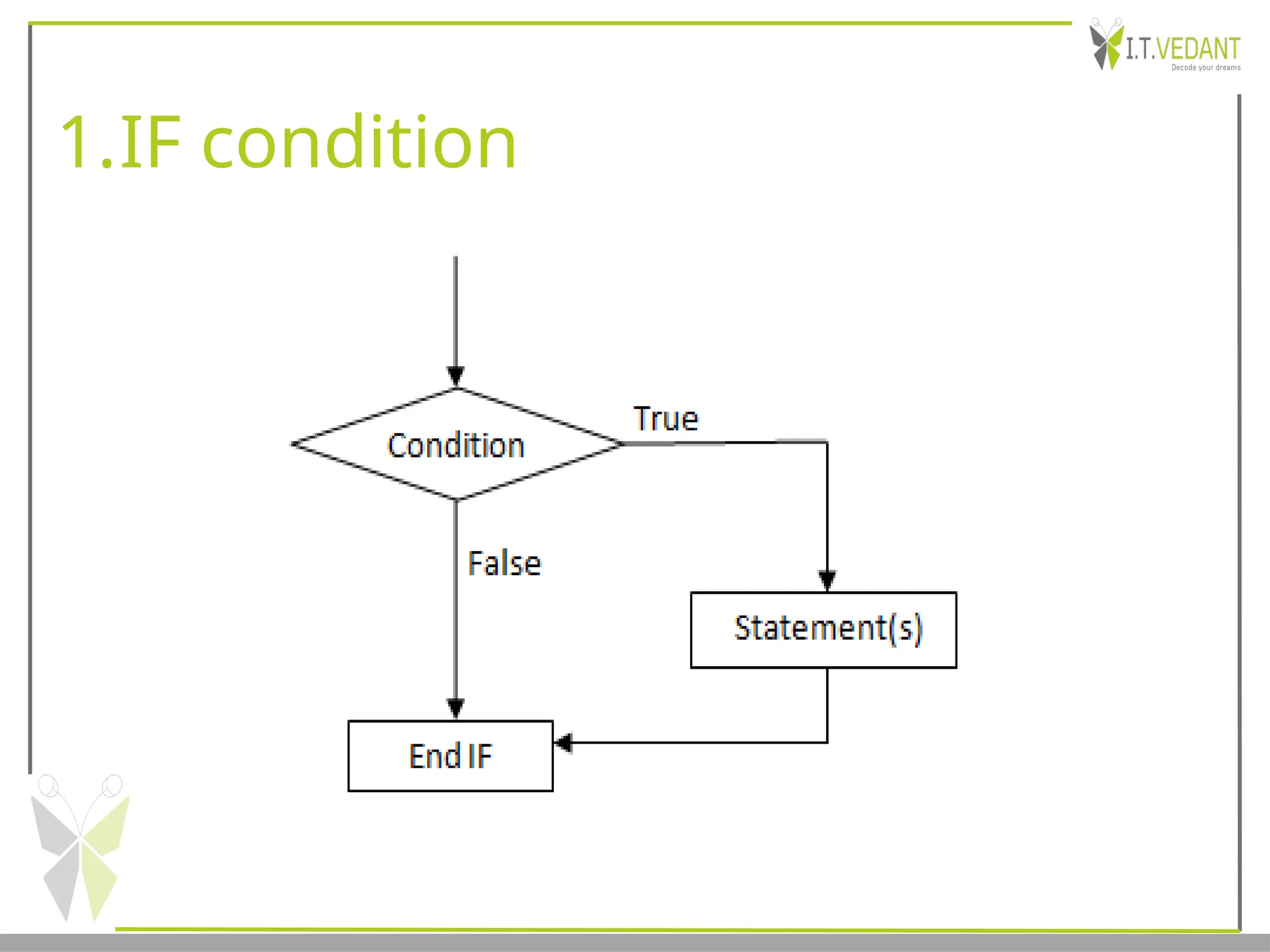 I.T.VEDANT
Decode your dreams

1.IF condition

Condition

True

False

Statement(s)

End IF